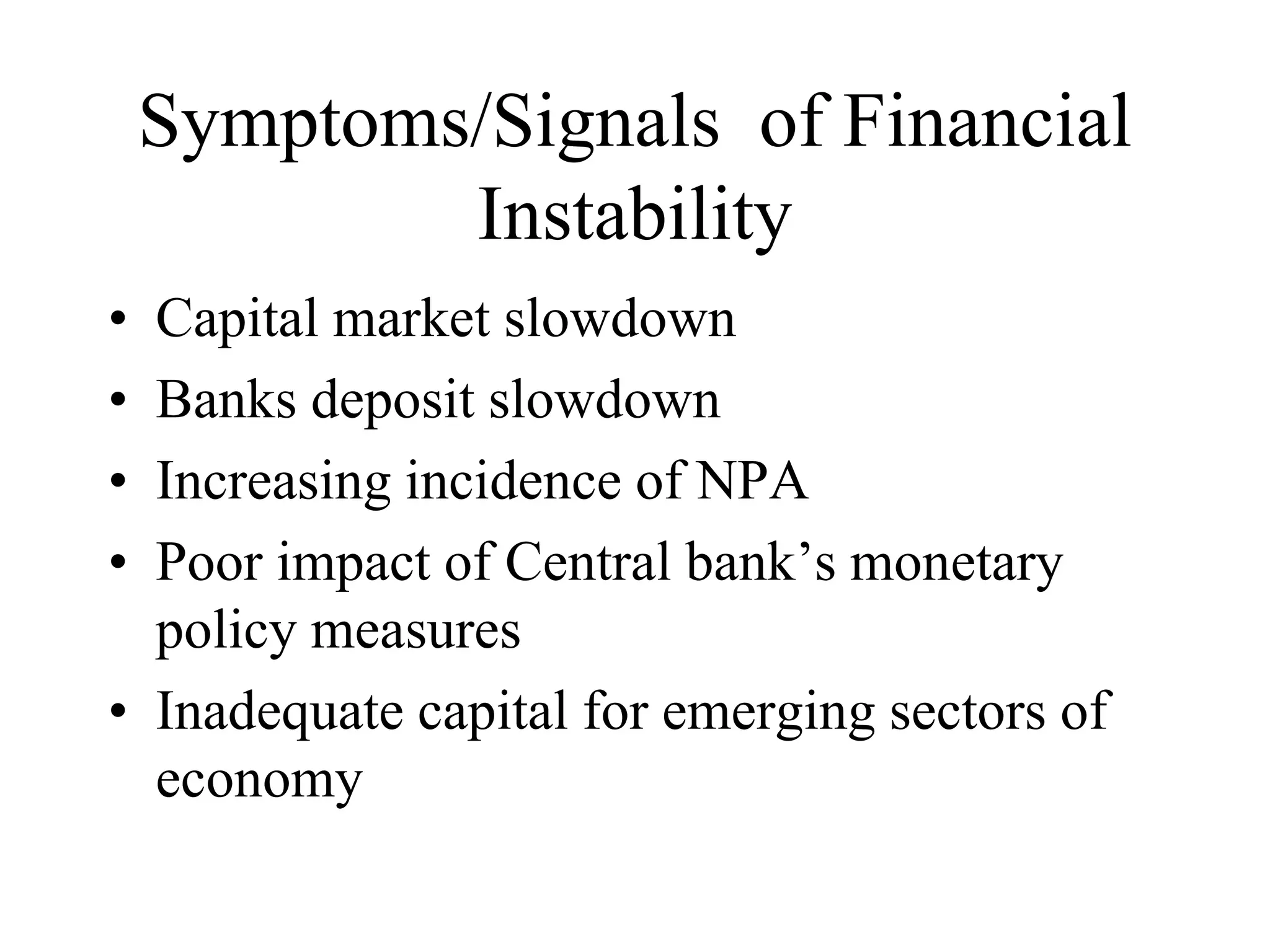 Symptoms/Signals of Financial Instability

• Capital market slowdown
• Banks deposit slowdown
• Increasing incidence of NPA
• Poor impact of Central bank's monetary policy measures
• Inadequate capital for emerging sectors of economy